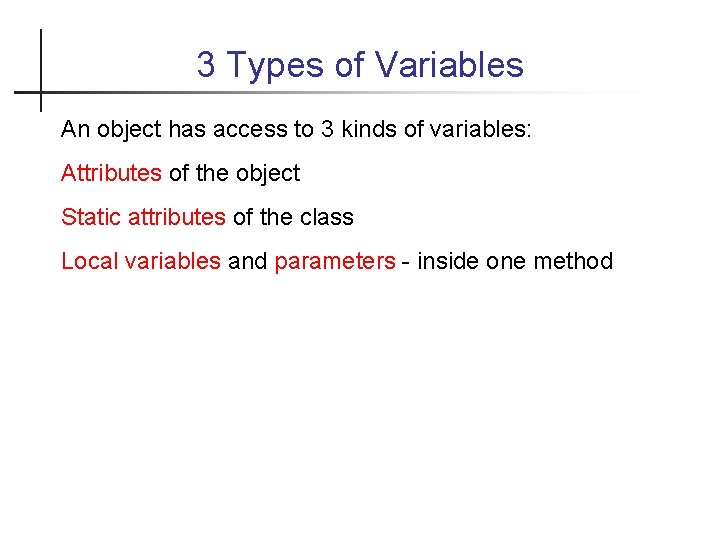 3 Types of Variables

An object has access to 3 kinds of variables:

Attributes of the object

Static attributes of the class

Local variables and parameters - inside one method